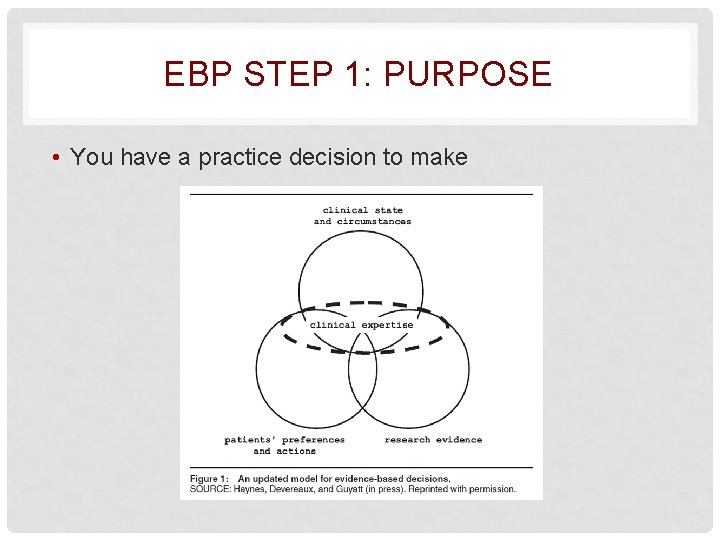 EBP STEP 1: PURPOSE

• You have a practice decision to make

clinical state and circumstances

clinical expertise

patients' preferences and actions

research evidence

Figure 1: An updated model for evidence-based decisions.
SOURCE: Haynes, Devereaux, and Guyatt (in press). Reprinted with permission.